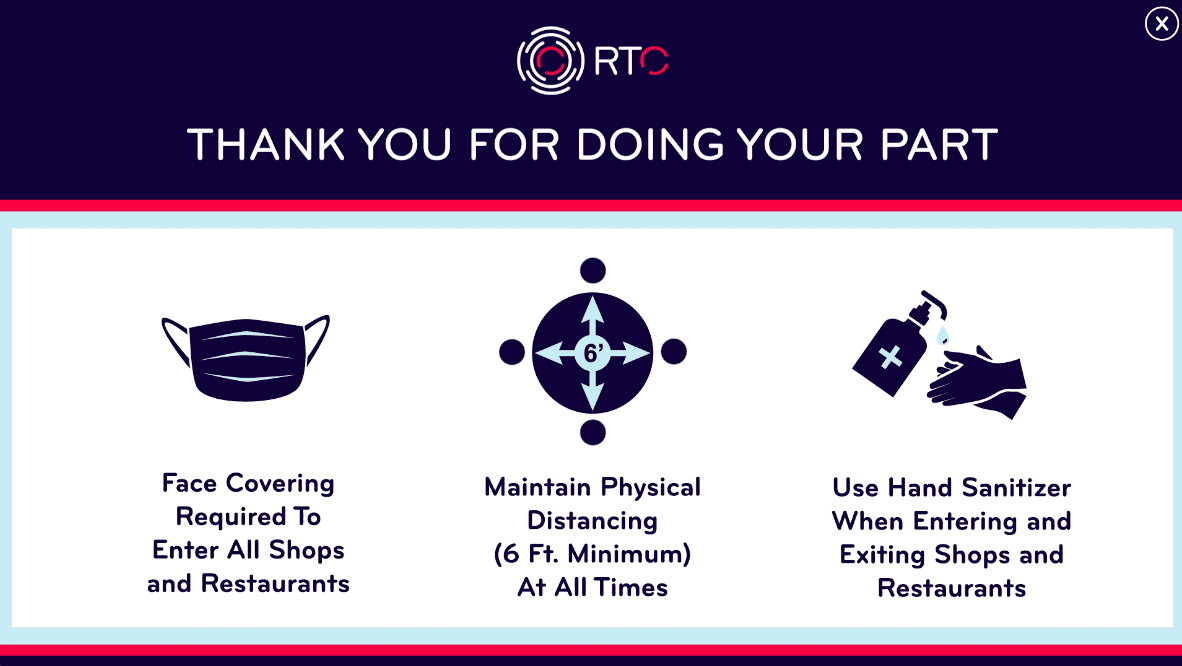 X

RTC

THANK YOU FOR DOING YOUR PART

Face Covering Required To Enter All Shops and Restaurants

6'

Maintain Physical Distancing (6 Ft. Minimum) At All Times

Use Hand Sanitizer When Entering and Exiting Shops and Restaurants